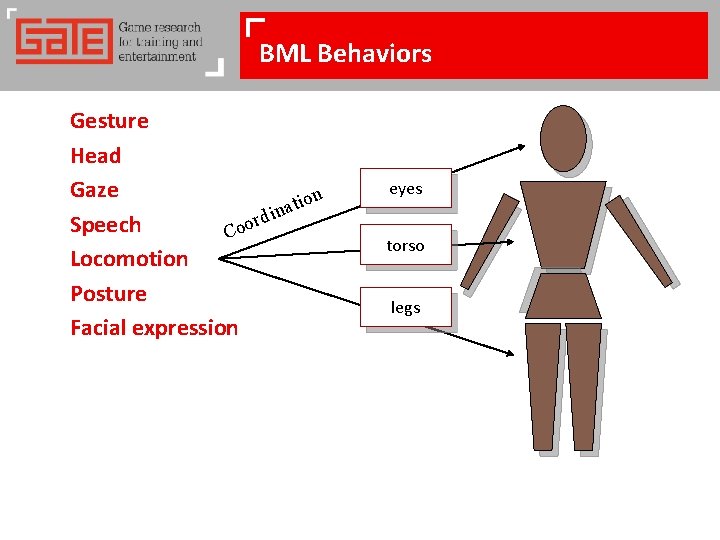 GATE Game research for training and entertainment

BML Behaviors

Gesture
Head
Gaze
Speech
Locomotion
Posture
Facial expression

Coordination

eyes

torso

legs